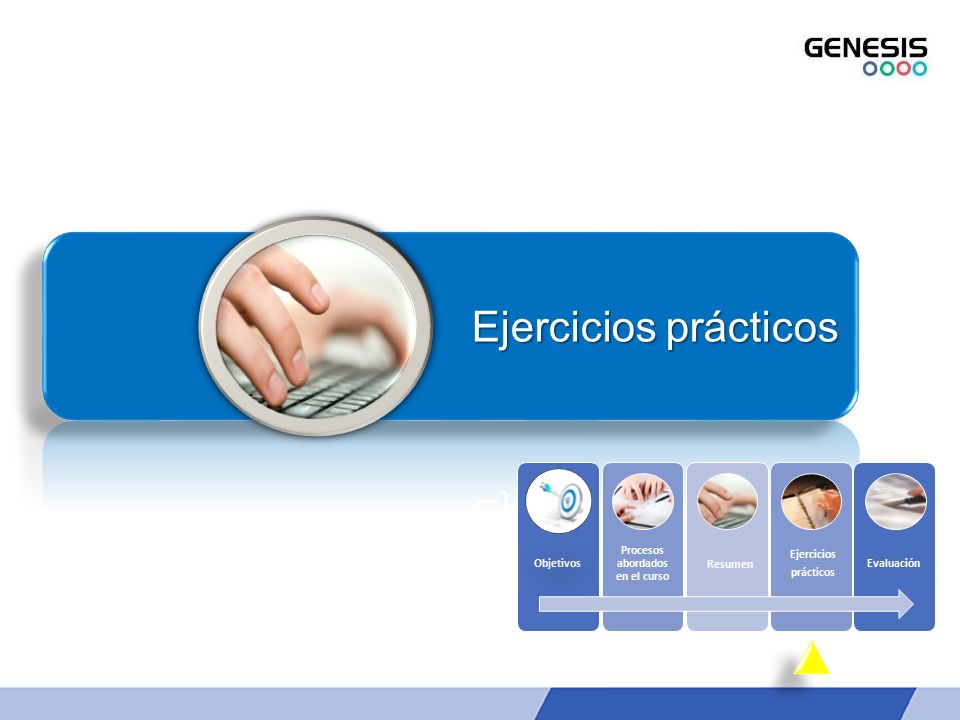 GENESIS

Ejercicios prácticos

Objetivos

Procesos abordados en el curso

Resumen

Ejercicios prácticos

Evaluación